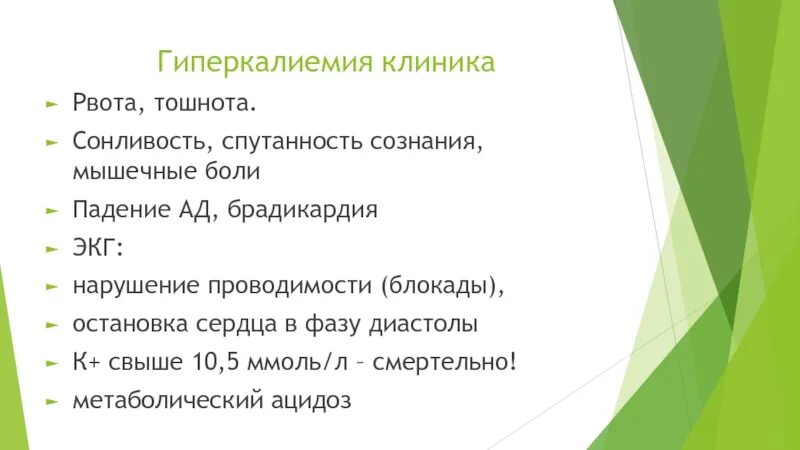 Гиперкалиемия клиника

Рвота, тошнота.

Сонливость, спутанность сознания, мышечные боли

Падение АД, брадикардия

ЭКГ:

нарушение проводимости (блокады),

остановка сердца в фазу диастолы

К+ свыше 10,5 ммоль/л – смертельно!

метаболический ацидоз